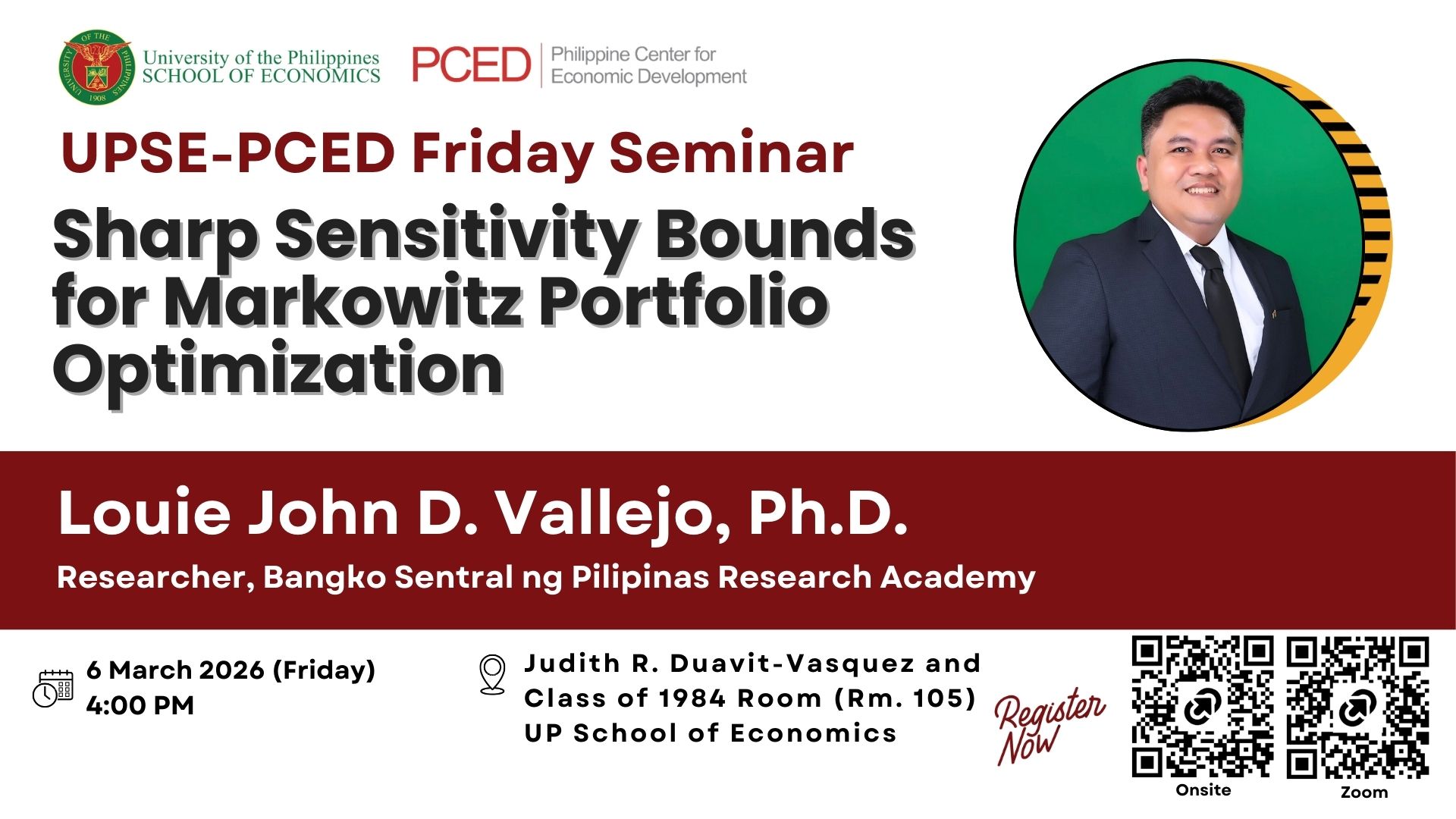 UNIVERSITY OF THE PHILIPPINES 1908

University of the Philippines
SCHOOL OF ECONOMICS

PCED Philippine Center for Economic Development

UPSE-PCED Friday Seminar

Sharp Sensitivity Bounds for Markowitz Portfolio Optimization

Louie John D. Vallejo, Ph.D.

Researcher, Bangko Sentral ng Pilipinas Research Academy

6 March 2026 (Friday)
4:00 PM

Judith R. Duavit-Vasquez and Class of 1984 Room (Rm. 105)
UP School of Economics

Register Now

Onsite

Zoom